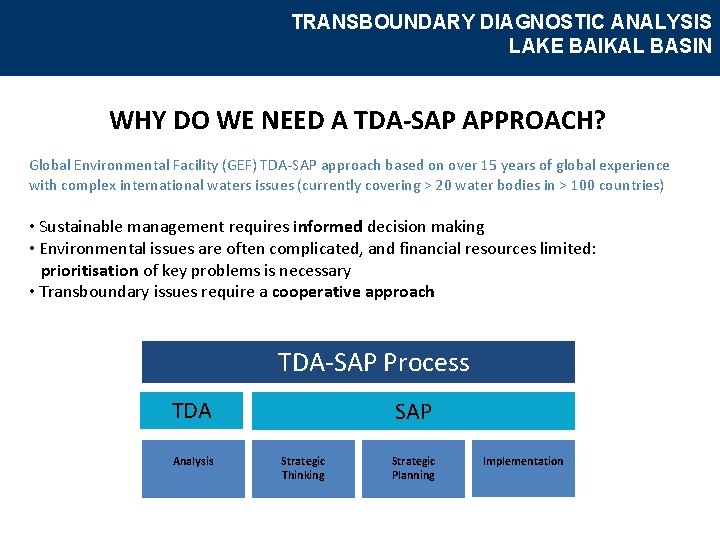 TRANSBOUNDARY DIAGNOSTIC ANALYSIS
LAKE BAIKAL BASIN

WHY DO WE NEED A TDA-SAP APPROACH?

Global Environmental Facility (GEF) TDA-SAP approach based on over 15 years of global experience with complex international waters issues (currently covering > 20 water bodies in > 100 countries)

• Sustainable management requires informed decision making
• Environmental issues are often complicated, and financial resources limited: prioritisation of key problems is necessary
• Transboundary issues require a cooperative approach

TDA-SAP Process

TDA

SAP

Analysis

Strategic Thinking

Strategic Planning

Implementation